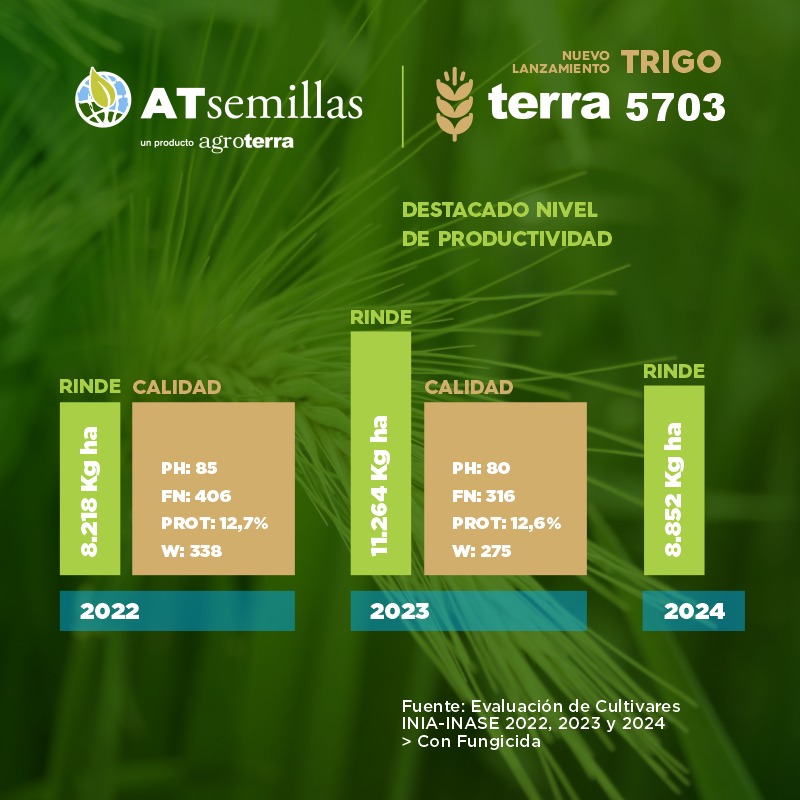 ATsemillas
un producto agroterra

NUEVO LANZAMIENTO TRIGO
terra 5703

DESTACADO NIVEL DE PRODUCTIVIDAD

RINDE
8.218 Kg ha

CALIDAD
PH: 85
FN: 406
PROT: 12,7%
W: 338

2022

RINDE
11.264 Kg ha

CALIDAD
PH: 80
FN: 316
PROT: 12,6%
W: 275

2023

RINDE
8.852 Kg ha

2024

Fuente: Evaluación de Cultivares INIA-INASE 2022, 2023 y 2024
> Con Fungicida